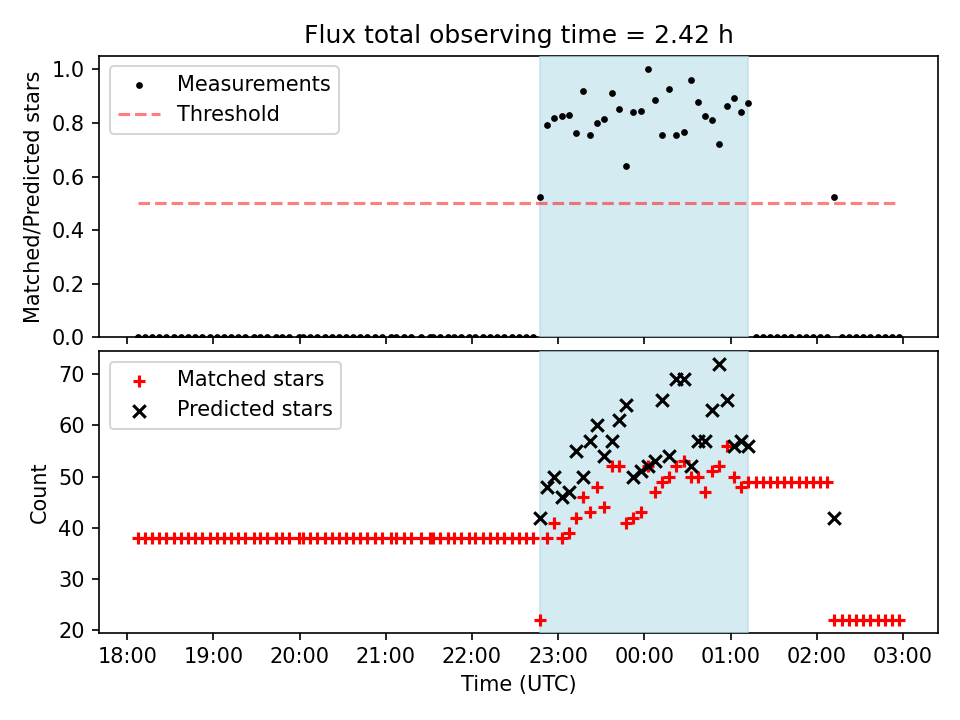 Flux total observing time = 2.42 h

Measurements
Threshold

Matched/Predicted stars

1.0
0.8
0.6
0.4
0.2
0.0

Matched stars
Predicted stars

Count

70
60
50
40
30
20

18:00 19:00 20:00 21:00 22:00 23:00 00:00 01:00 02:00 03:00

Time (UTC)